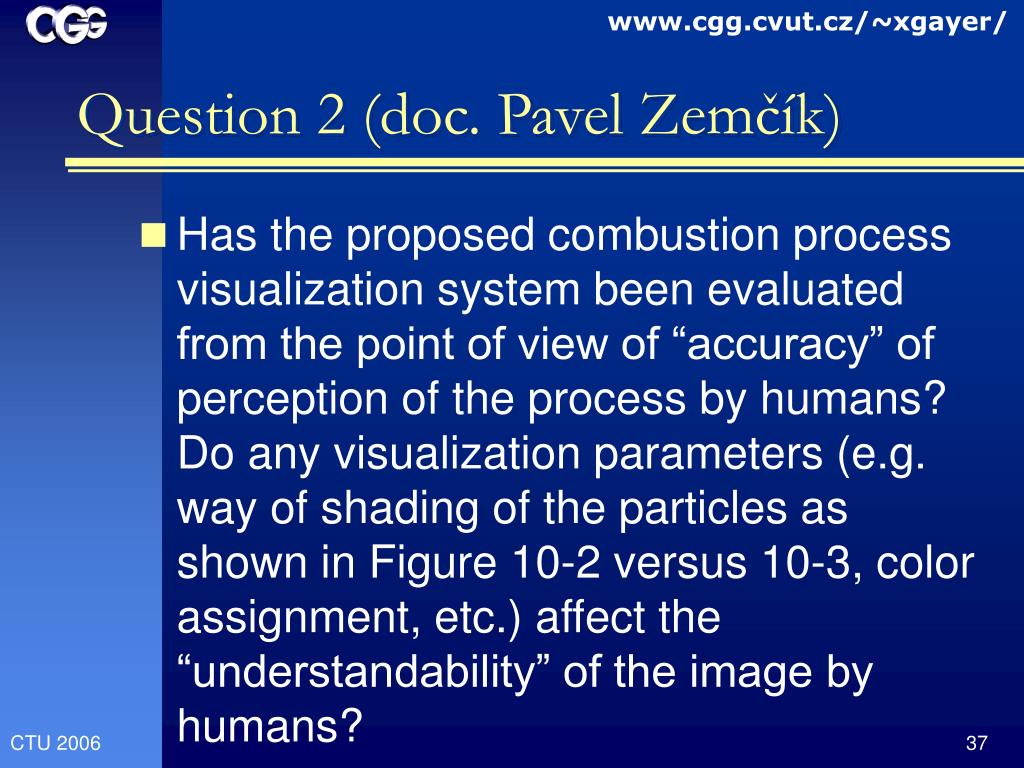 CGG

www.cgg.cvut.cz/~xgayer/

Question 2 (doc. Pavel Zemčík)

Has the proposed combustion process visualization system been evaluated from the point of view of “accuracy” of perception of the process by humans? Do any visualization parameters (e.g. way of shading of the particles as shown in Figure 10-2 versus 10-3, color assignment, etc.) affect the “understandability” of the image by humans?

CTU 2006

37